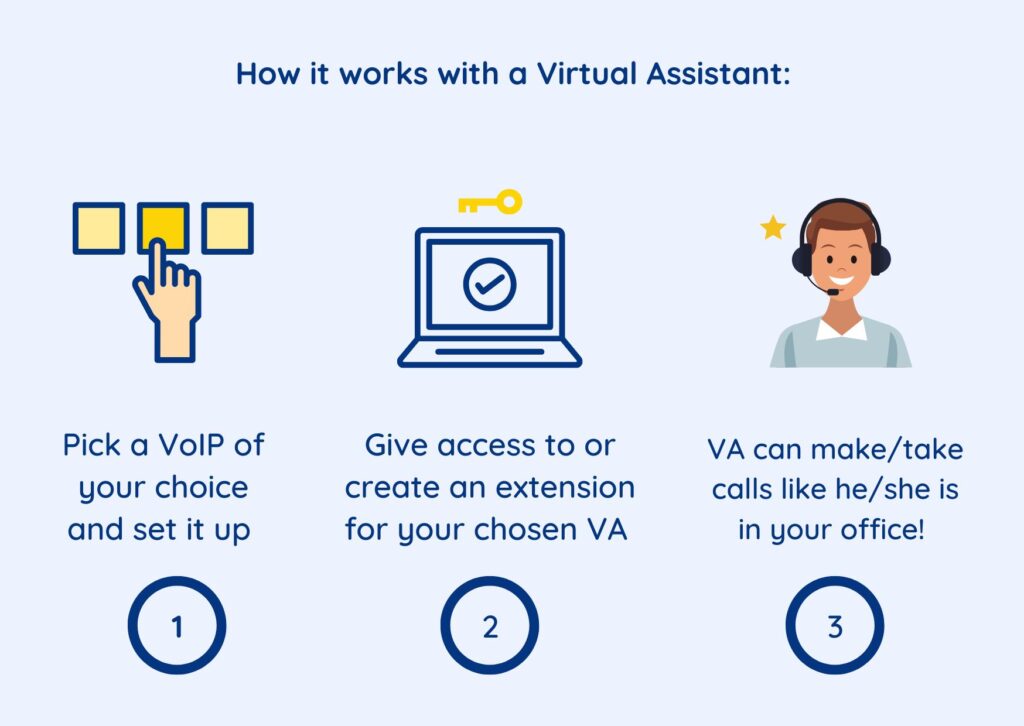 How it works with a Virtual Assistant:

Pick a VoIP of your choice and set it up

1

Give access to or create an extension for your chosen VA

2

VA can make/take calls like he/she is in your office!

3